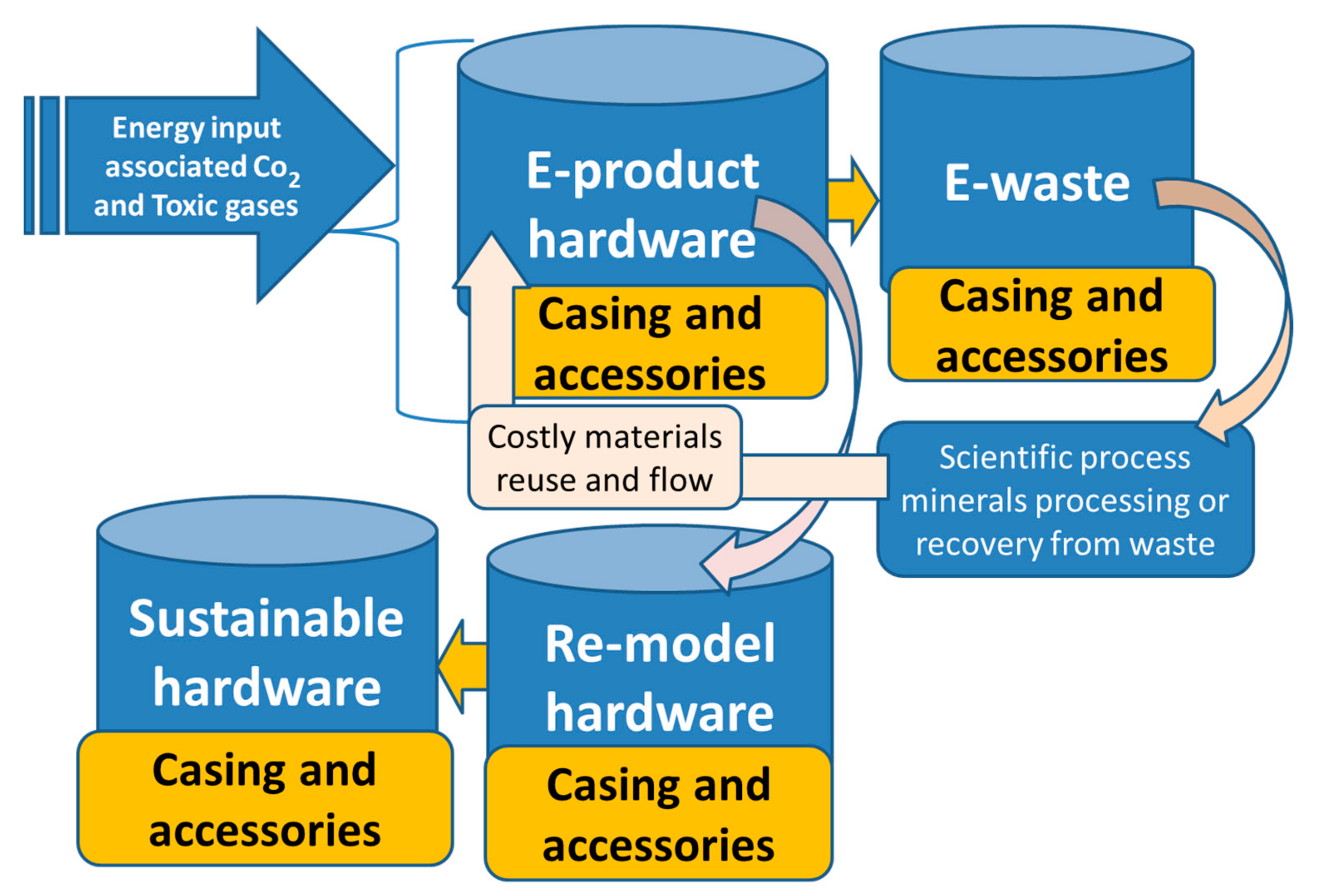 Energy input associated $Co_2$ and Toxic gases

E-product hardware

Casing and accessories

E-waste

Casing and accessories

Costly materials reuse and flow

Scientific process minerals processing or recovery from waste

Sustainable hardware

Casing and accessories

Re-model hardware

Casing and accessories